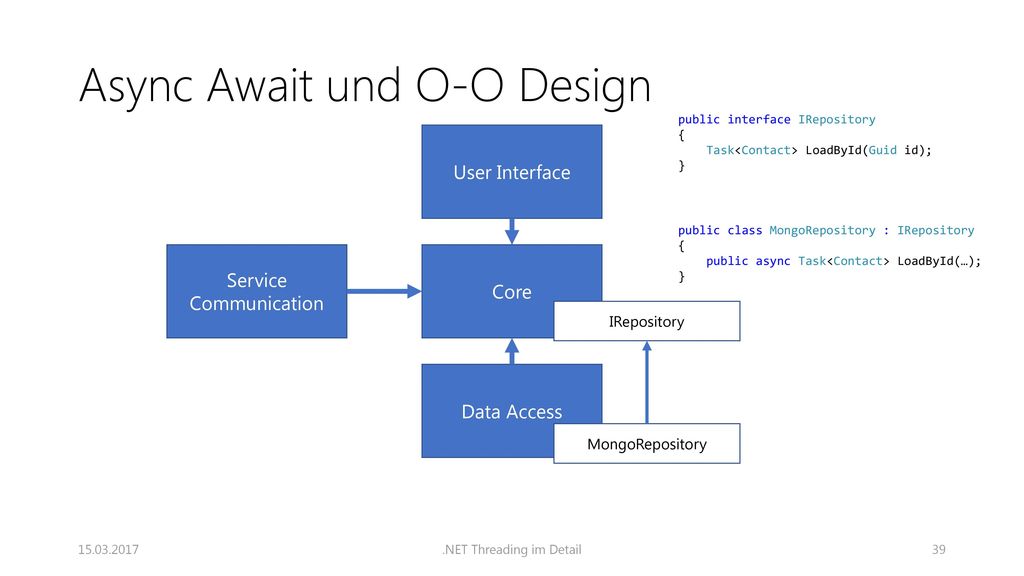 Async Await und O-O Design

public interface IRepository
{
    Task<Contact> LoadById(Guid id);
}

public class MongoRepository : IRepository
{
    public async Task<Contact> LoadById(…);
}

User Interface

Service Communication

Core

IRepository

Data Access

MongoRepository

15.03.2017

.NET Threading im Detail

39